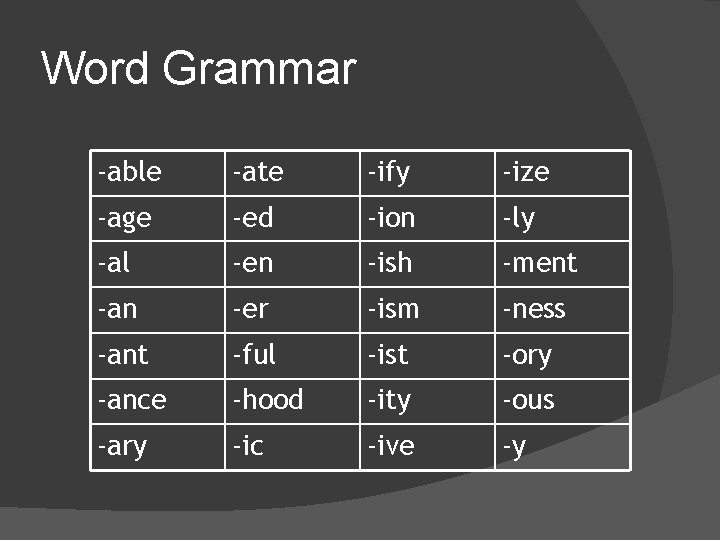 Word Grammar

| -able | -ate | -ify | -ize |
|---|---|---|---|
| -age | -ed | -ion | -ly |
| -al | -en | -ish | -ment |
| -an | -er | -ism | -ness |
| -ant | -ful | -ist | -ory |
| -ance | -hood | -ity | -ous |
| -ary | -ic | -ive | -y |